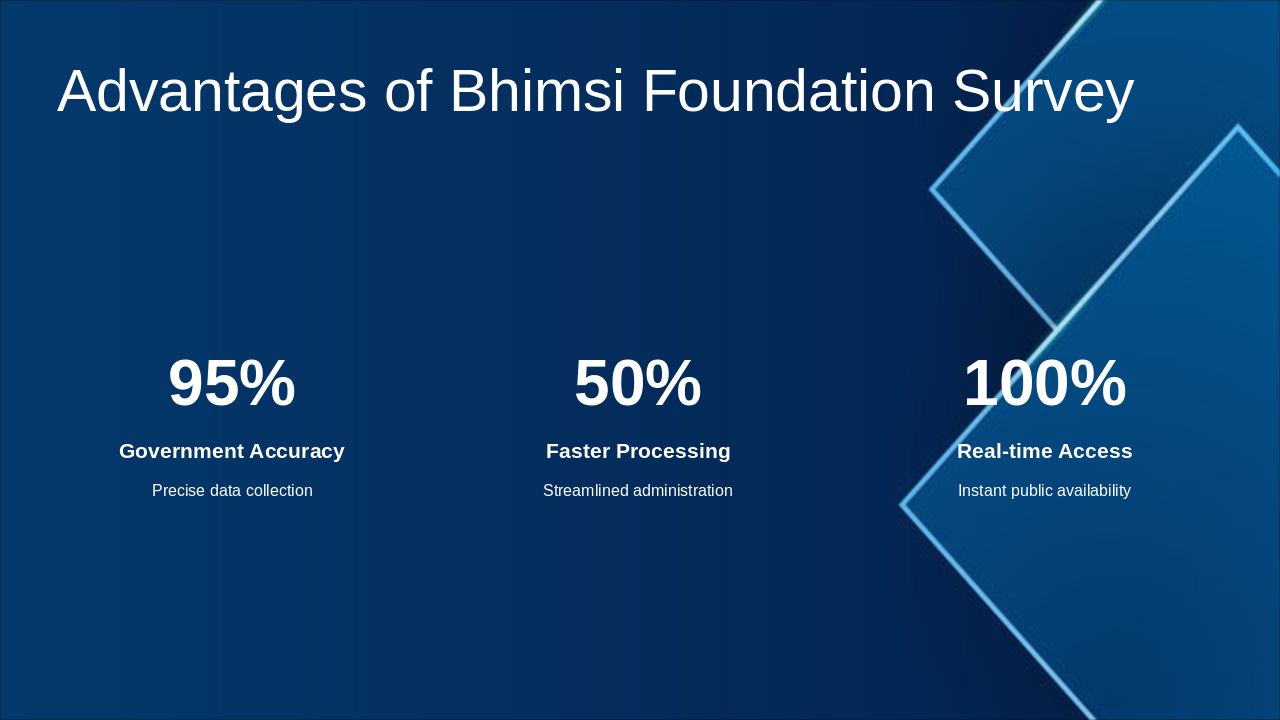 Advantages of Bhimsi Foundation Survey

95%

Government Accuracy

Precise data collection

50%

Faster Processing

Streamlined administration

100%

Real-time Access

Instant public availability